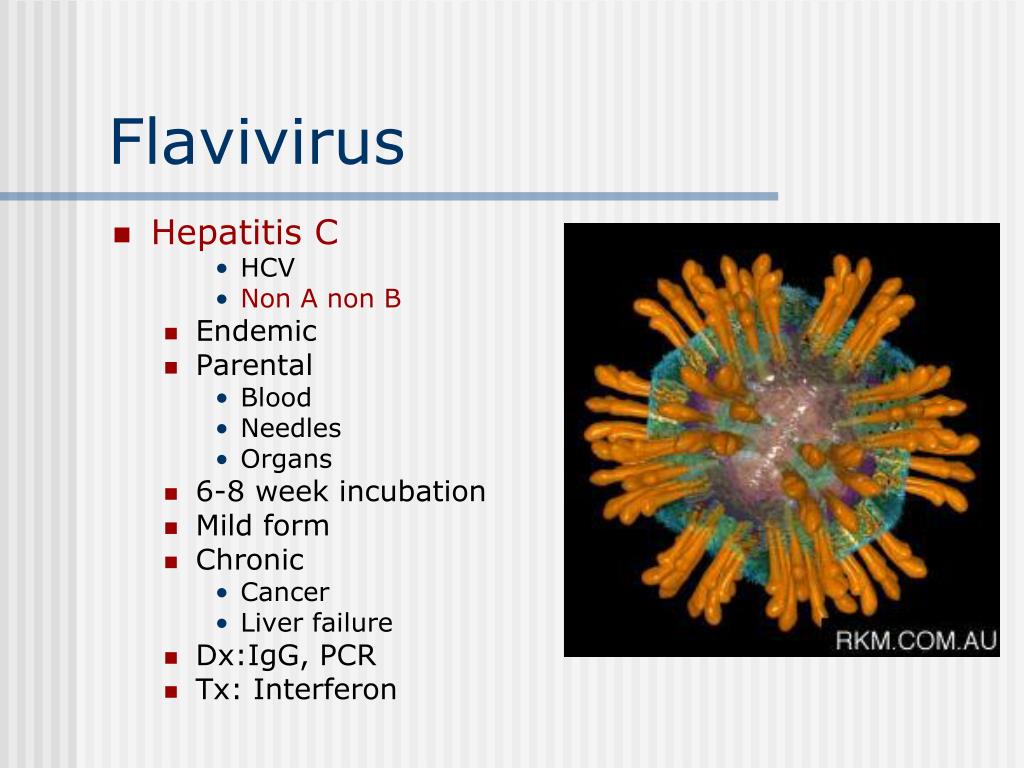 Flavivirus

- Hepatitis C
  - HCV
  - Non A non B
- Endemic
- Parental
  - Blood
  - Needles
  - Organs
- 6-8 week incubation
- Mild form
- Chronic
  - Cancer
  - Liver failure
- Dx:IgG, PCR
- Tx: Interferon

RKM.COM.AU